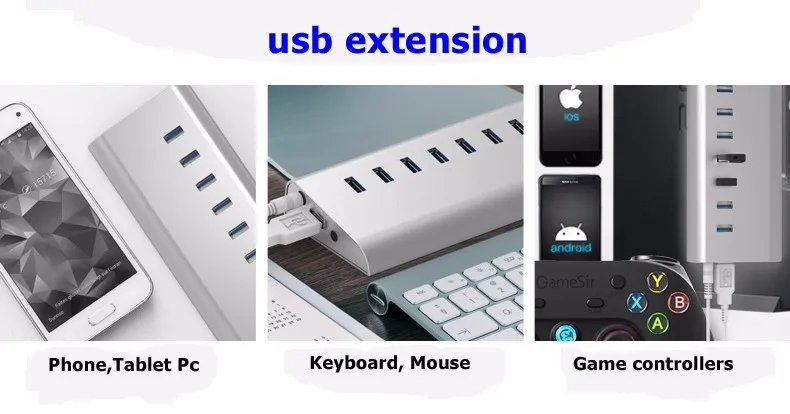 usb extension

15:15

iOS

android

GameSir

Y

X

B

A

Phone,Tablet Pc

Keyboard, Mouse

Game controllers